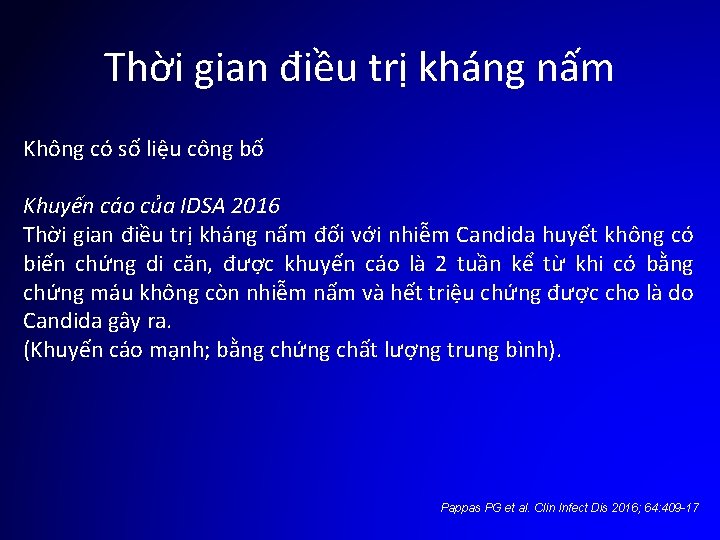 Thời gian điều trị kháng nấm

Không có số liệu công bố

Khuyến cáo của IDSA 2016
Thời gian điều trị kháng nấm đối với nhiễm Candida huyết không có biến chứng di căn, được khuyến cáo là 2 tuần kể từ khi có bằng chứng máu không còn nhiễm nấm và hết triệu chứng được cho là do Candida gây ra.
(Khuyến cáo mạnh; bằng chứng chất lượng trung bình).

Pappas PG et al. Clin Infect Dis 2016; 64:409-17